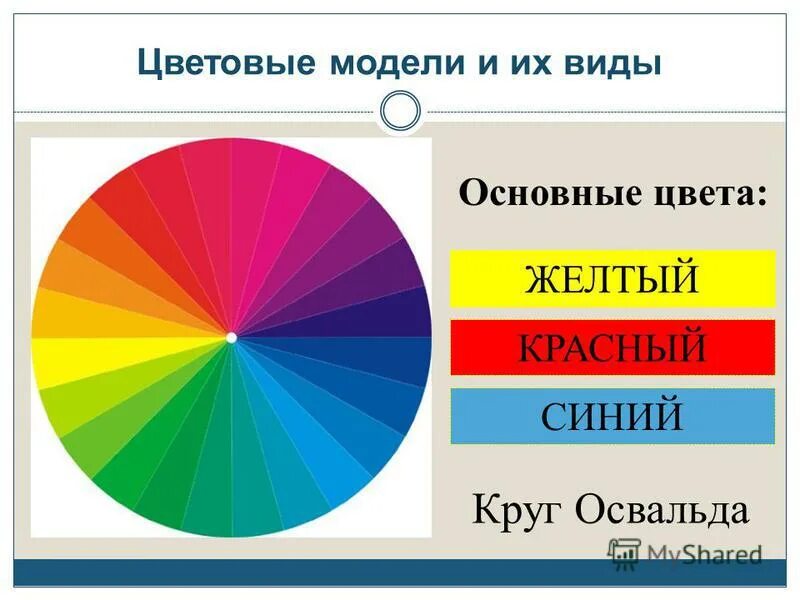 Цветовые модели и их виды

Основные цвета:

ЖЕЛТЫЙ

КРАСНЫЙ

СИНИЙ

Круг Освальда

MyShared